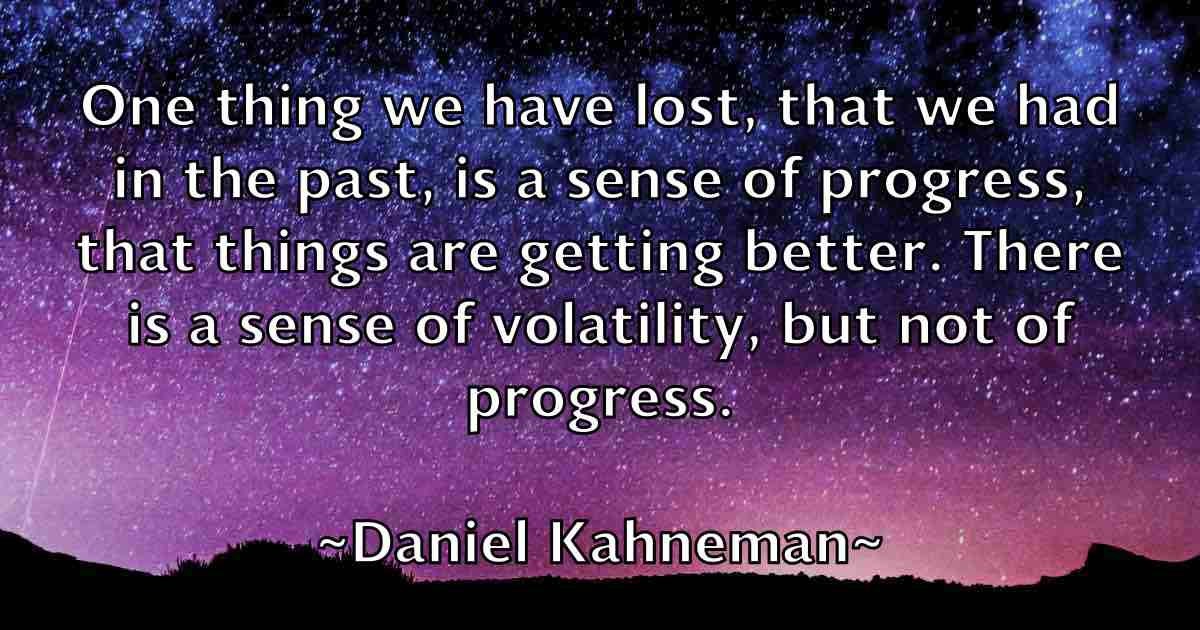 One thing we have lost, that we had in the past, is a sense of progress, that things are getting better. There is a sense of volatility, but not of progress.

~Daniel Kahneman~